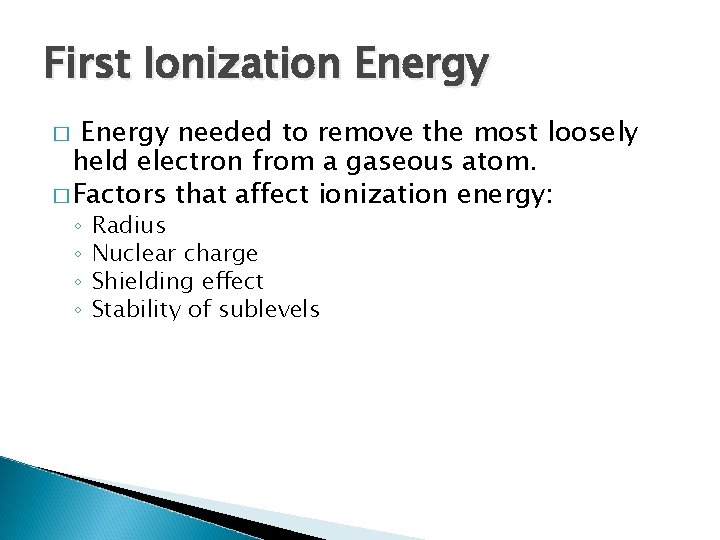 First Ionization Energy

□ Energy needed to remove the most loosely held electron from a gaseous atom.

□ Factors that affect ionization energy:
◦ Radius
◦ Nuclear charge
◦ Shielding effect
◦ Stability of sublevels